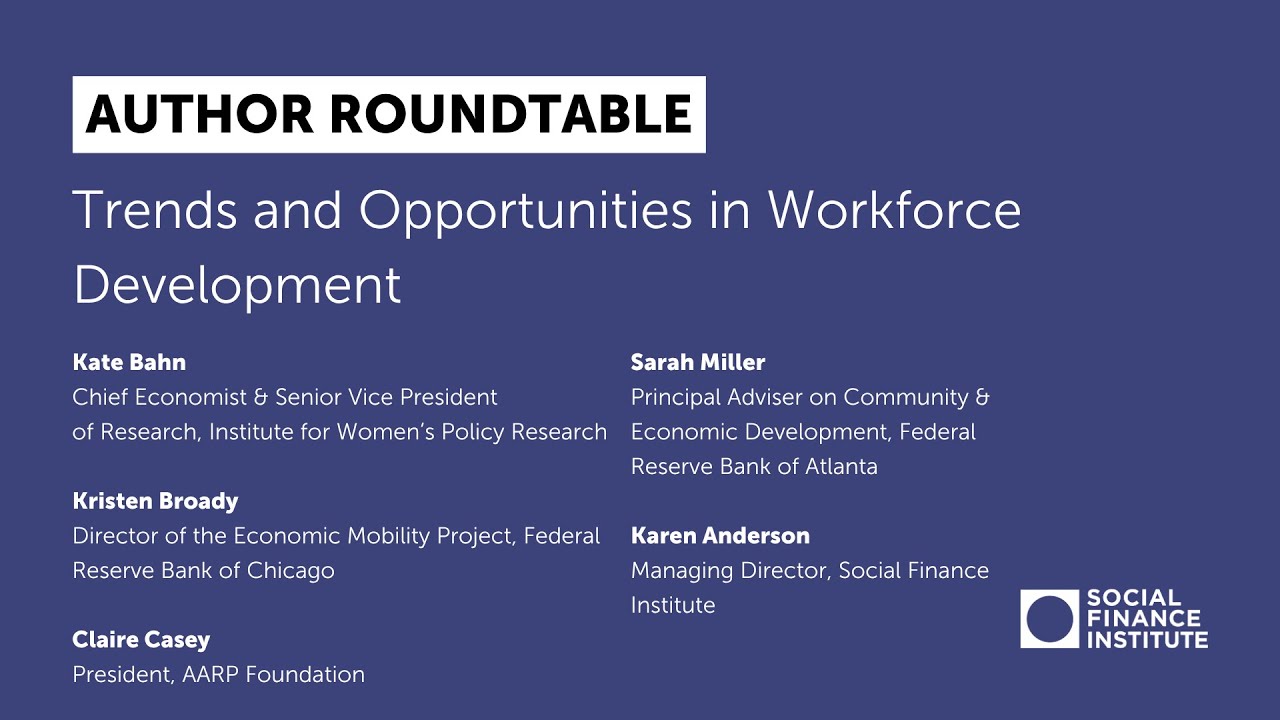 AUTHOR ROUNDTABLE

Trends and Opportunities in Workforce Development

Kate Bahn
Chief Economist & Senior Vice President of Research, Institute for Women's Policy Research

Kristen Broady
Director of the Economic Mobility Project, Federal Reserve Bank of Chicago

Claire Casey
President, AARP Foundation

Sarah Miller
Principal Adviser on Community & Economic Development, Federal Reserve Bank of Atlanta

Karen Anderson
Managing Director, Social Finance Institute

SOCIAL FINANCE INSTITUTE